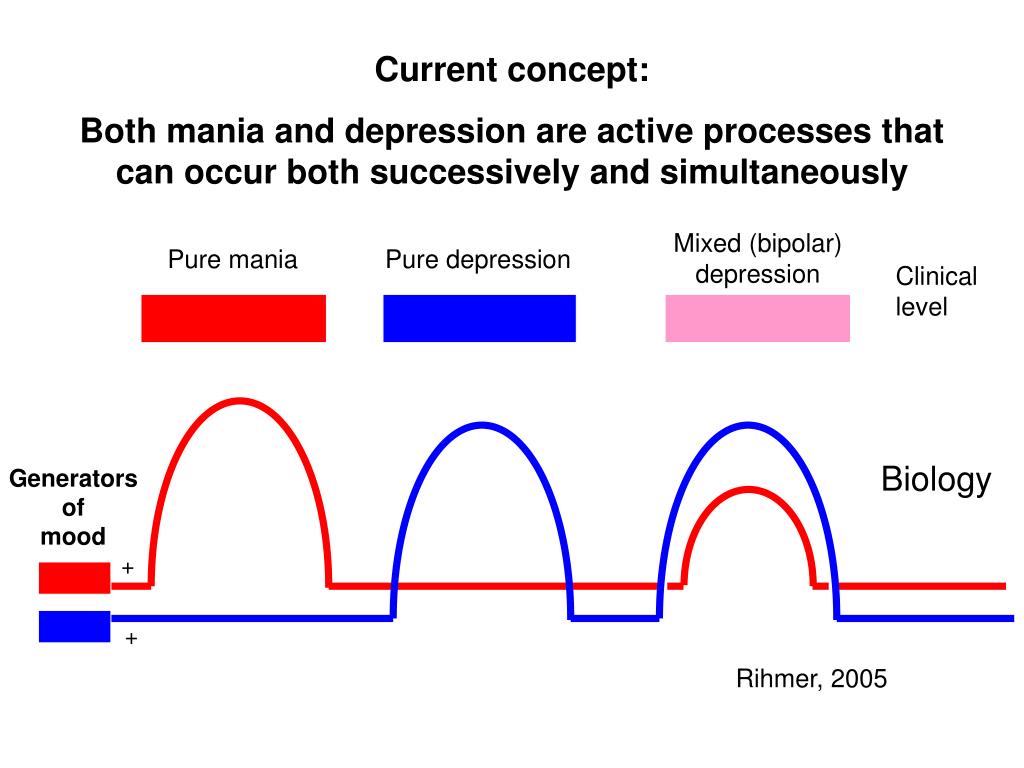 Current concept:

Both mania and depression are active processes that can occur both successively and simultaneously

Pure mania

Pure depression

Mixed (bipolar) depression

Clinical level

Generators of mood

Biology

+

+

Rihmer, 2005